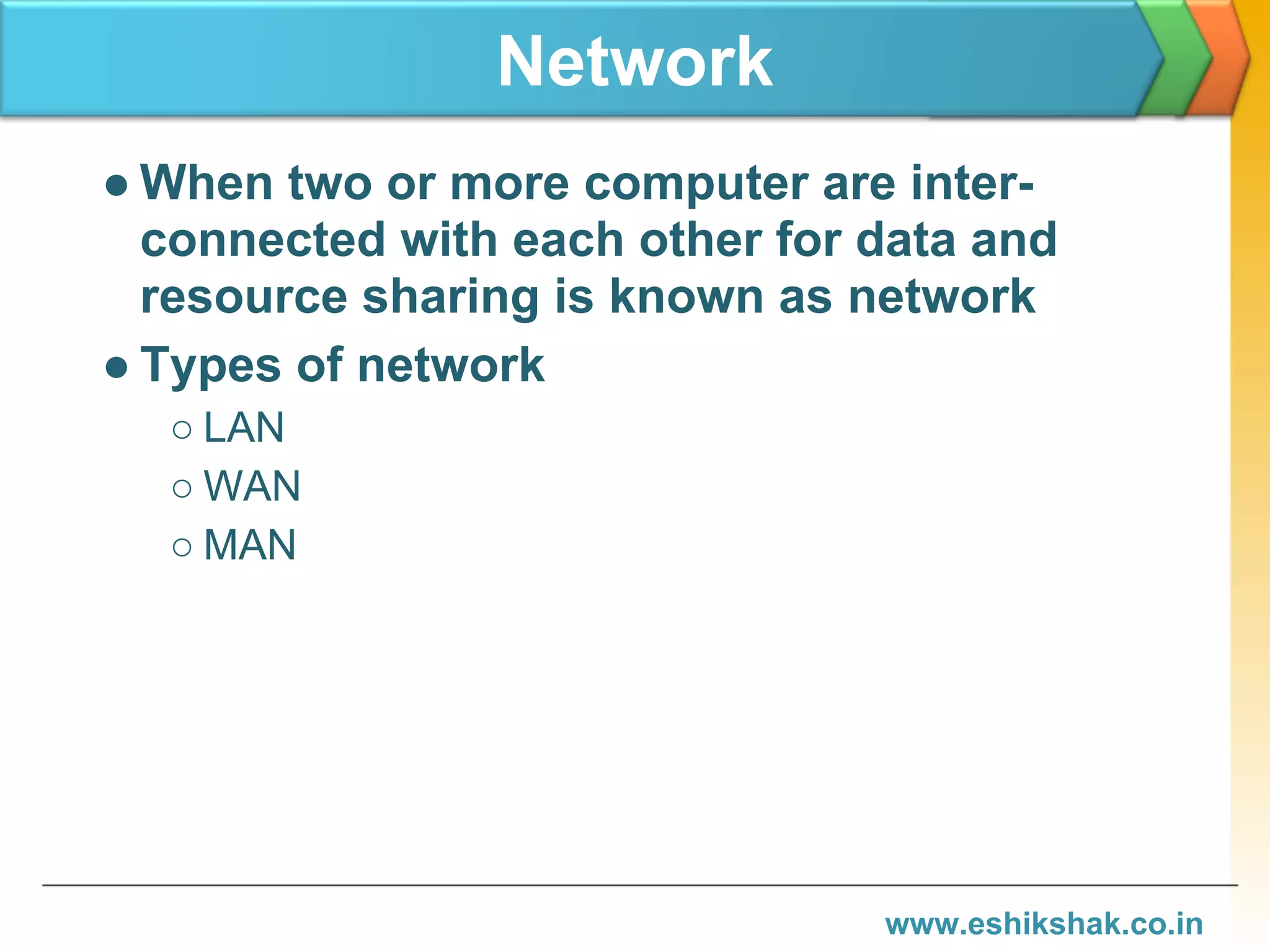 Network

● When two or more computer are inter-connected with each other for data and resource sharing is known as network

● Types of network

○ LAN

○ WAN

○ MAN

www.eshikshak.co.in